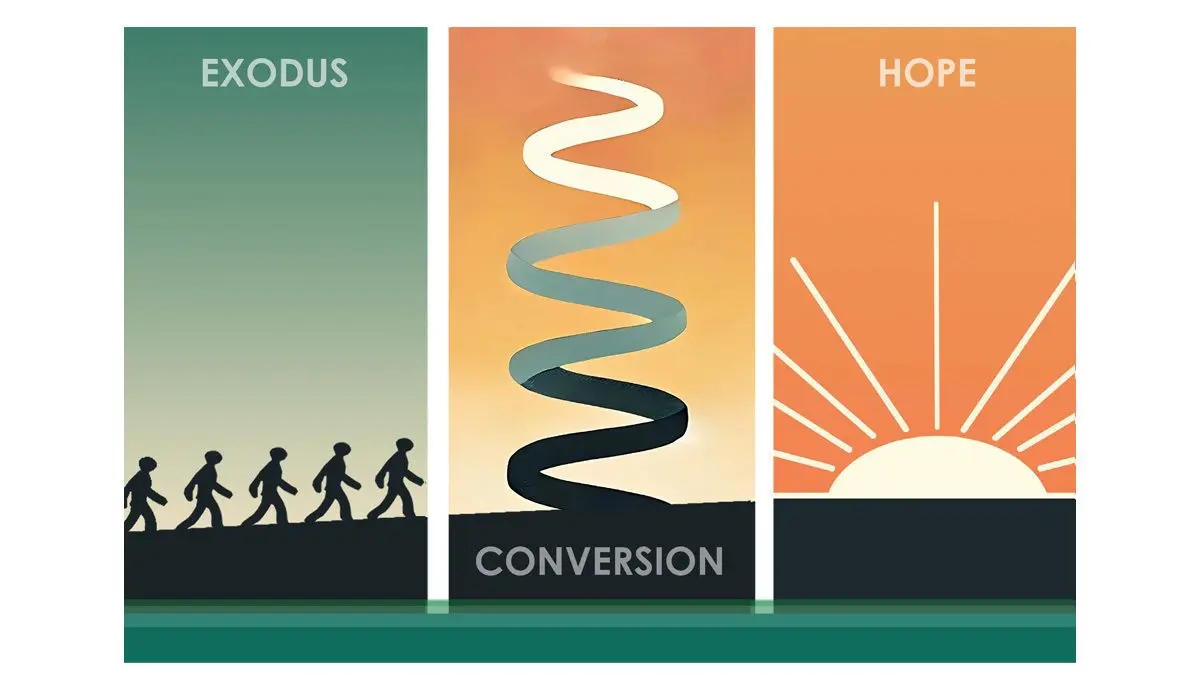 EXODUS

CONVERSION

HOPE